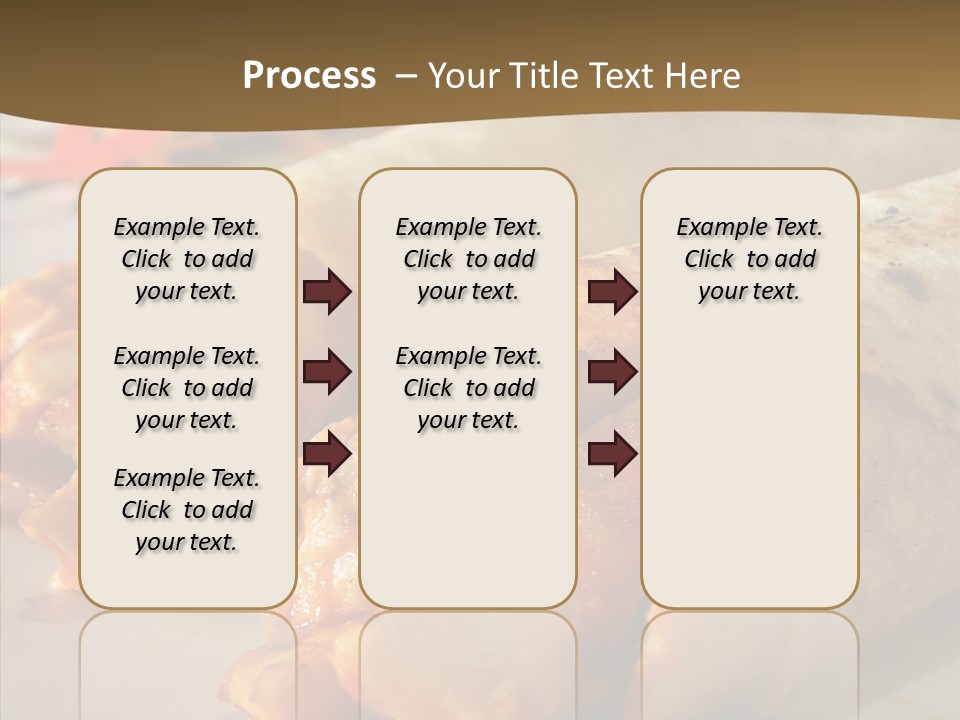 Process – Your Title Text Here

Example Text. Click to add your text.

Example Text. Click to add your text.

Example Text. Click to add your text.

Example Text. Click to add your text.

Example Text. Click to add your text.

Example Text. Click to add your text.